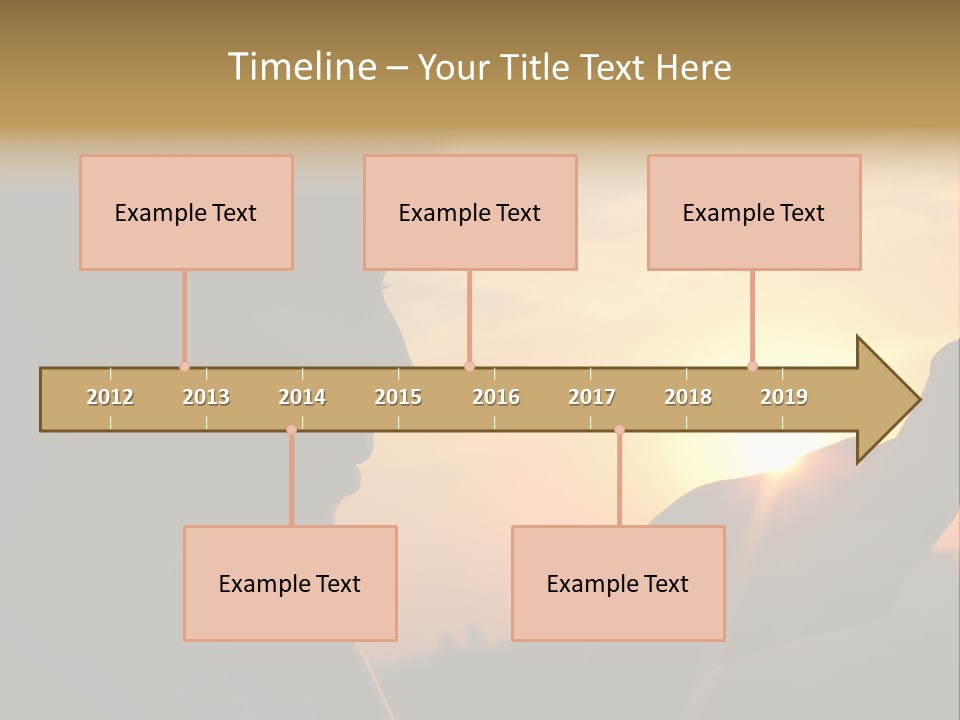 Timeline – Your Title Text Here

Example Text

Example Text

Example Text

2012 2013 2014 2015 2016 2017 2018 2019

Example Text

Example Text